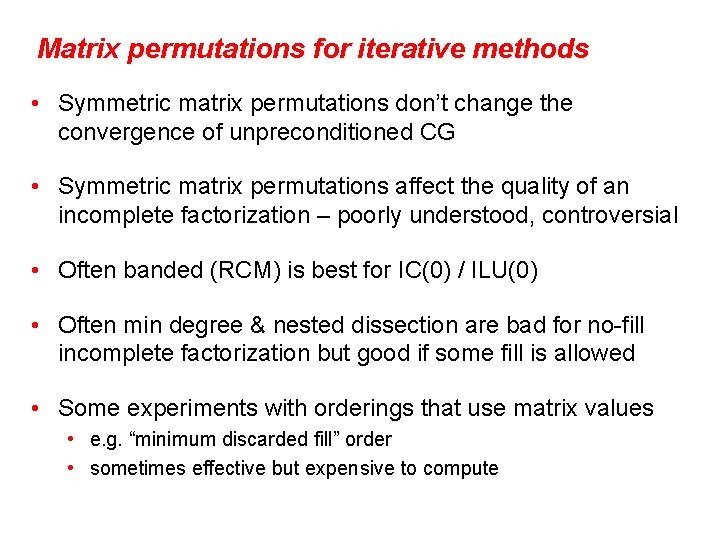 Matrix permutations for iterative methods

• Symmetric matrix permutations don't change the convergence of unpreconditioned CG

• Symmetric matrix permutations affect the quality of an incomplete factorization – poorly understood, controversial

• Often banded (RCM) is best for IC(0) / ILU(0)

• Often min degree & nested dissection are bad for no-fill incomplete factorization but good if some fill is allowed

• Some experiments with orderings that use matrix values
  • e.g. "minimum discarded fill" order
  • sometimes effective but expensive to compute